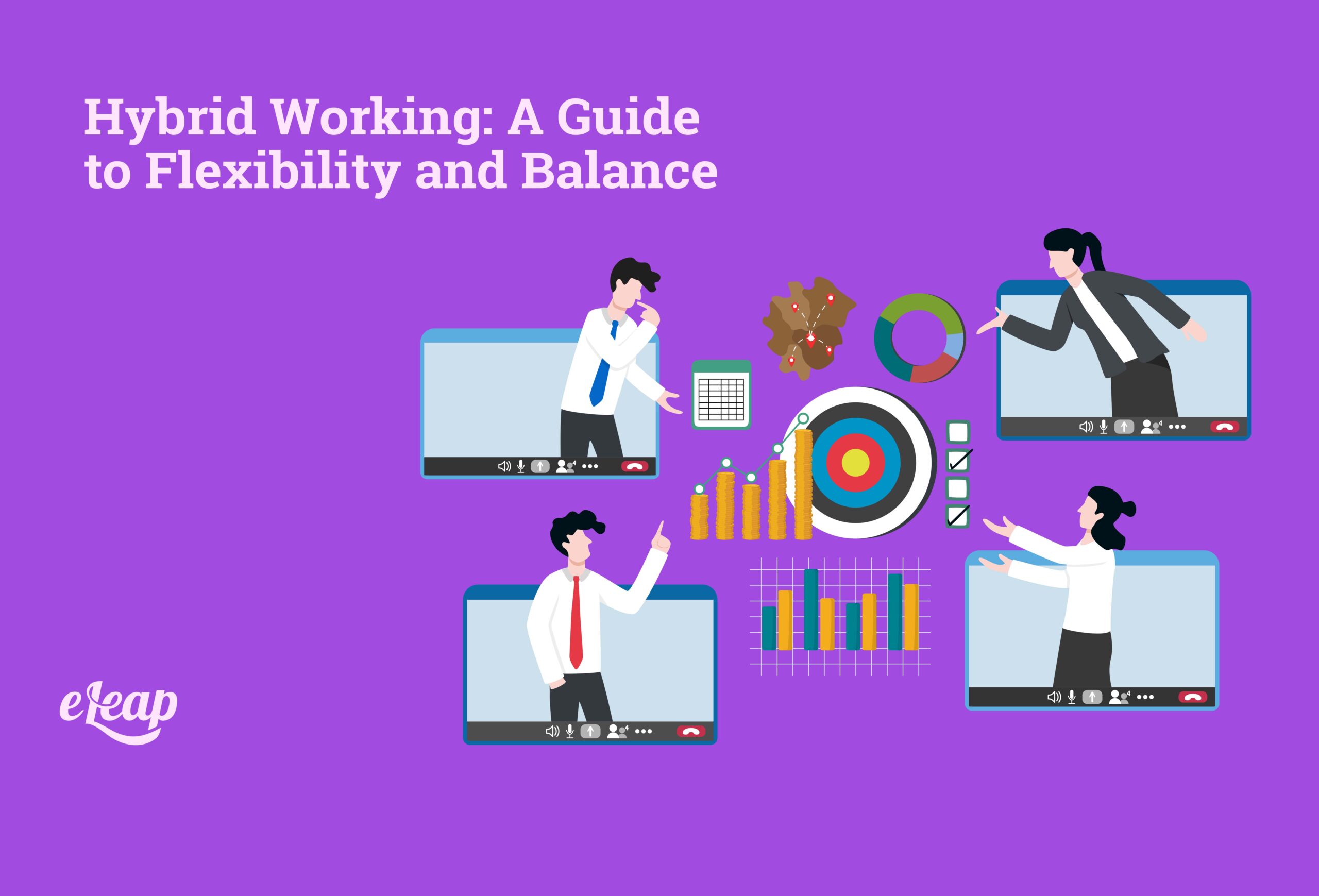 Hybrid Working: A Guide to Flexibility and Balance

eLeap